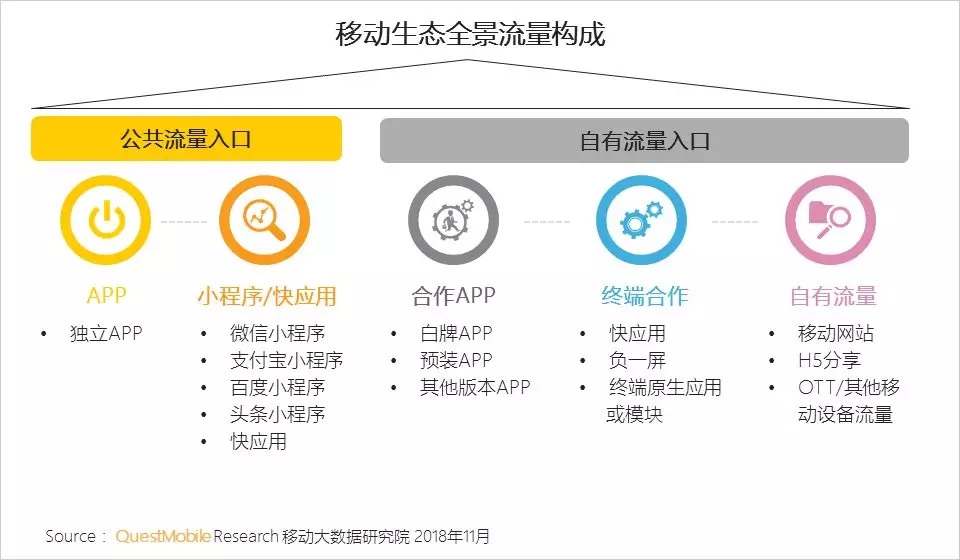 移动生态全景流量构成

公共流量入口

自有流量入口

APP
• 独立APP

小程序/快应用
• 微信小程序
• 支付宝小程序
• 百度小程序
• 头条小程序
• 快应用

合作APP
• 白牌APP
• 预装APP
• 其他版本APP

终端合作
• 快应用
• 负一屏
• 终端原生应用或模块

自有流量
• 移动网站
• H5分享
• OTT/其他移动设备流量

Source： QuestMobile Research 移动大数据研究院 2018年11月